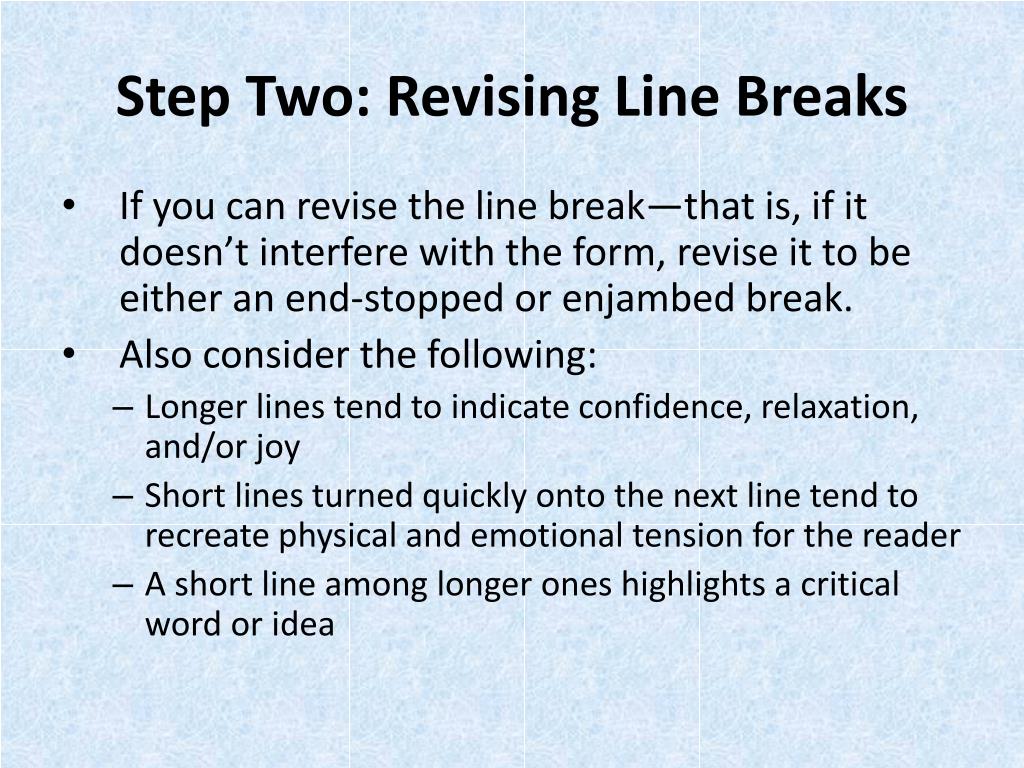 Step Two: Revising Line Breaks

• If you can revise the line break—that is, if it doesn’t interfere with the form, revise it to be either an end-stopped or enjambed break.
• Also consider the following:
  – Longer lines tend to indicate confidence, relaxation, and/or joy
  – Short lines turned quickly onto the next line tend to recreate physical and emotional tension for the reader
  – A short line among longer ones highlights a critical word or idea